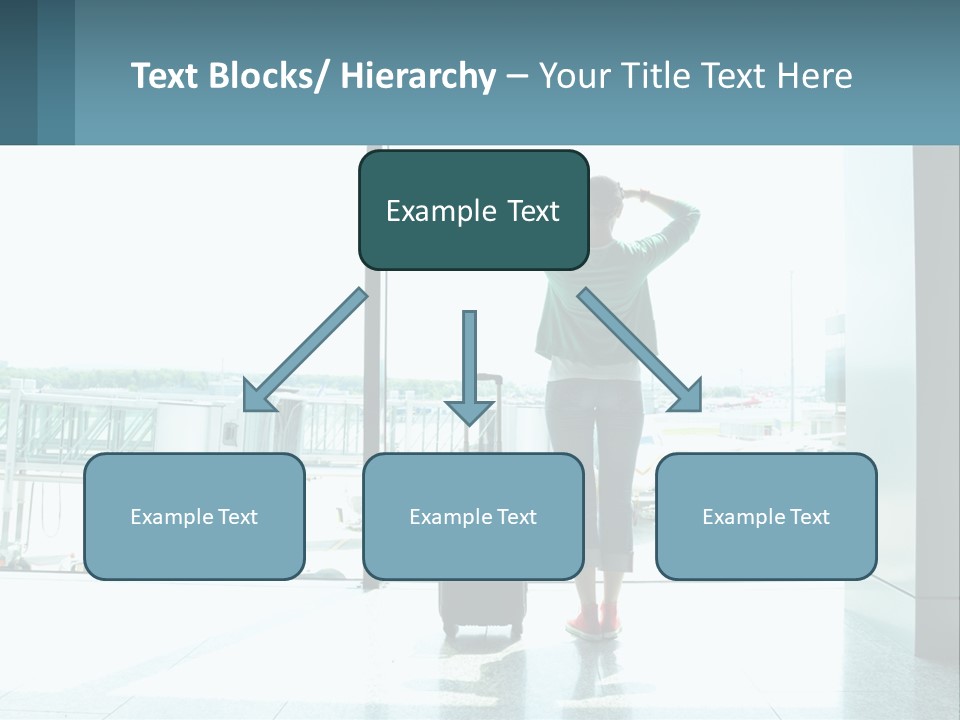 Text Blocks/ Hierarchy – Your Title Text Here

Example Text

Example Text

Example Text

Example Text